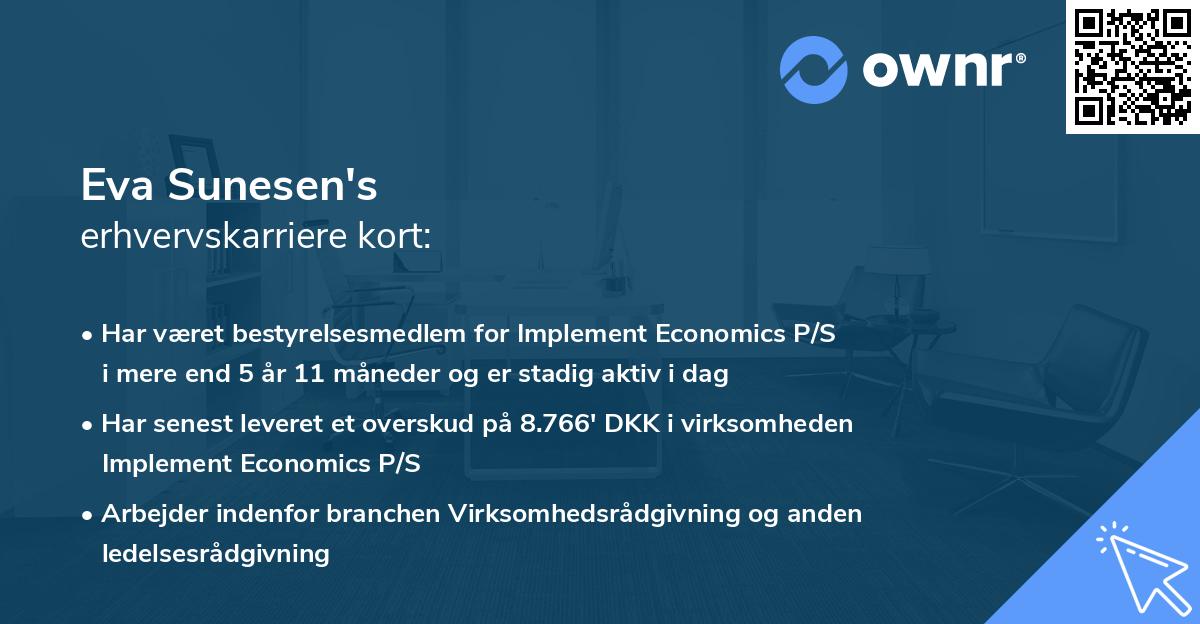 ownr®

Eva Sunesen's
erhvervskarriere kort:

• Har været bestyrelsesmedlem for Implement Economics P/S i mere end 5 år 11 måneder og er stadig aktiv i dag

• Har senest leveret et overskud på 8.766' DKK i virksomheden Implement Economics P/S

• Arbejder indenfor branchen Virksomhedsrådgivning og anden ledelsesrådgivning